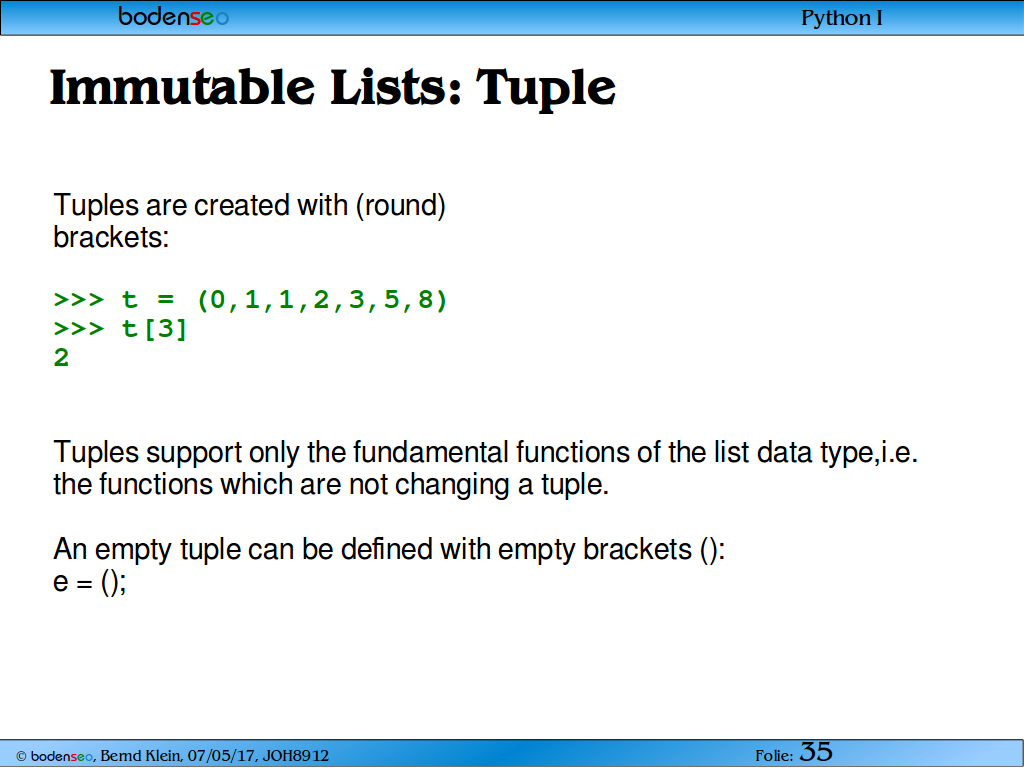 bodenseo

Python I

Immutable Lists: Tuple

Tuples are created with (round) brackets:

>>> t = (0,1,1,2,3,5,8)
>>> t[3]
2

Tuples support only the fundamental functions of the list data type,i.e. the functions which are not changing a tuple.

An empty tuple can be defined with empty brackets ():
e = ();

© bodenseo, Bernd Klein, 07/05/17, JOH8912

Folie: 35